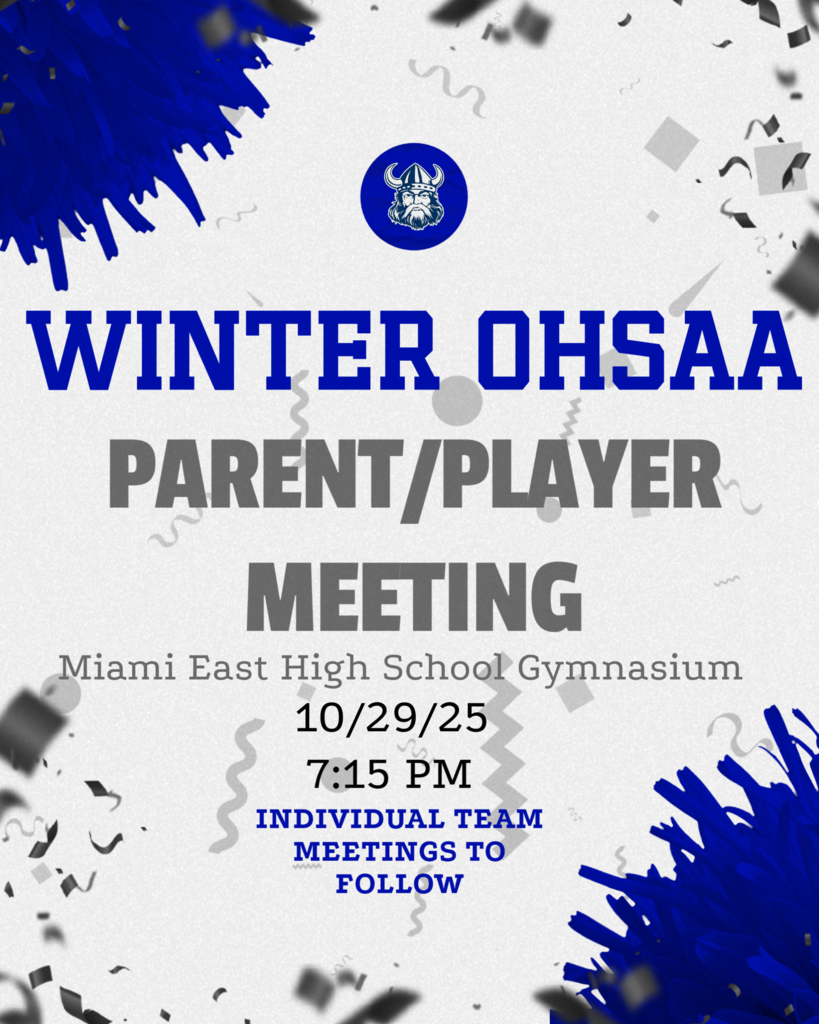 WINTER OHSAA

PARENT/PLAYER MEETING

Miami East High School Gymnasium

10/29/25

7:15 PM

INDIVIDUAL TEAM MEETINGS TO FOLLOW